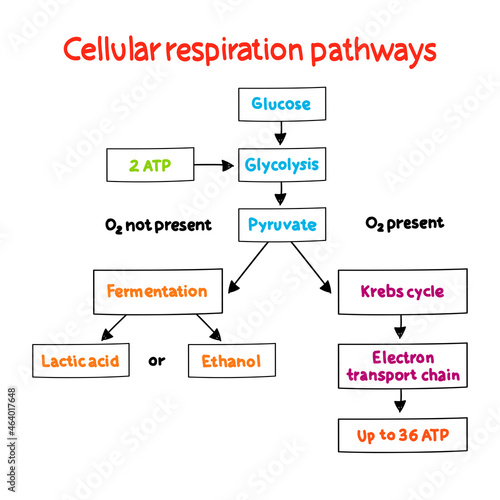 Cellular respiration pathways

Glucose

2 ATP

Glycolysis

$O_2$ not present

Pyruvate

$O_2$ present

Fermentation

Krebs cycle

Lactic acid

or

Ethanol

Electron transport chain

Up to 36 ATP

Adobe Stock | #464017648